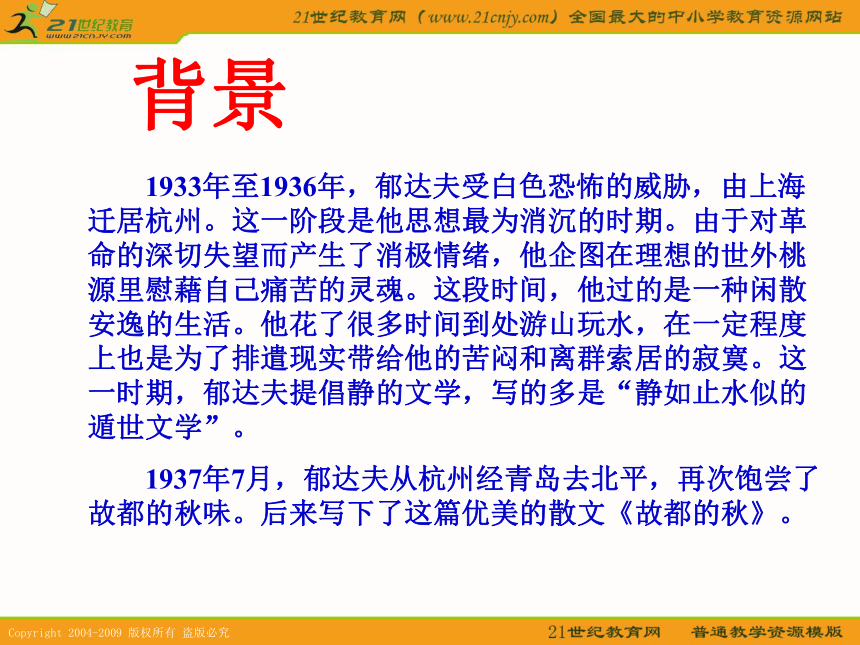 21世纪教育 www.21cnjy.com

21世纪教育网（www.21cnjy.com）全国最大的中小学教育资源网站

背景

1933年至1936年，郁达夫受白色恐怖的威胁，由上海迁居杭州。这一阶段是他思想最为消沉的时期。由于对革命的深切失望而产生了消极情绪，他企图在理想的世外桃源里慰藉自己痛苦的灵魂。这段时间，他过的是一种闲散安逸的生活。他花了很多时间到处游山玩水，在一定程度上也是为了排遣现实带给他的苦闷和离群索居的寂寞。这一时期，郁达夫提倡静的文学，写的多是“静如止水似的遁世文学”。

1937年7月，郁达夫从杭州经青岛去北平，再次饱尝了故都的秋味。后来写下了这篇优美的散文《故都的秋》。

Copyright 2004-2009 版权所有 盗版必究

21世纪教育网　普通教学资源模版